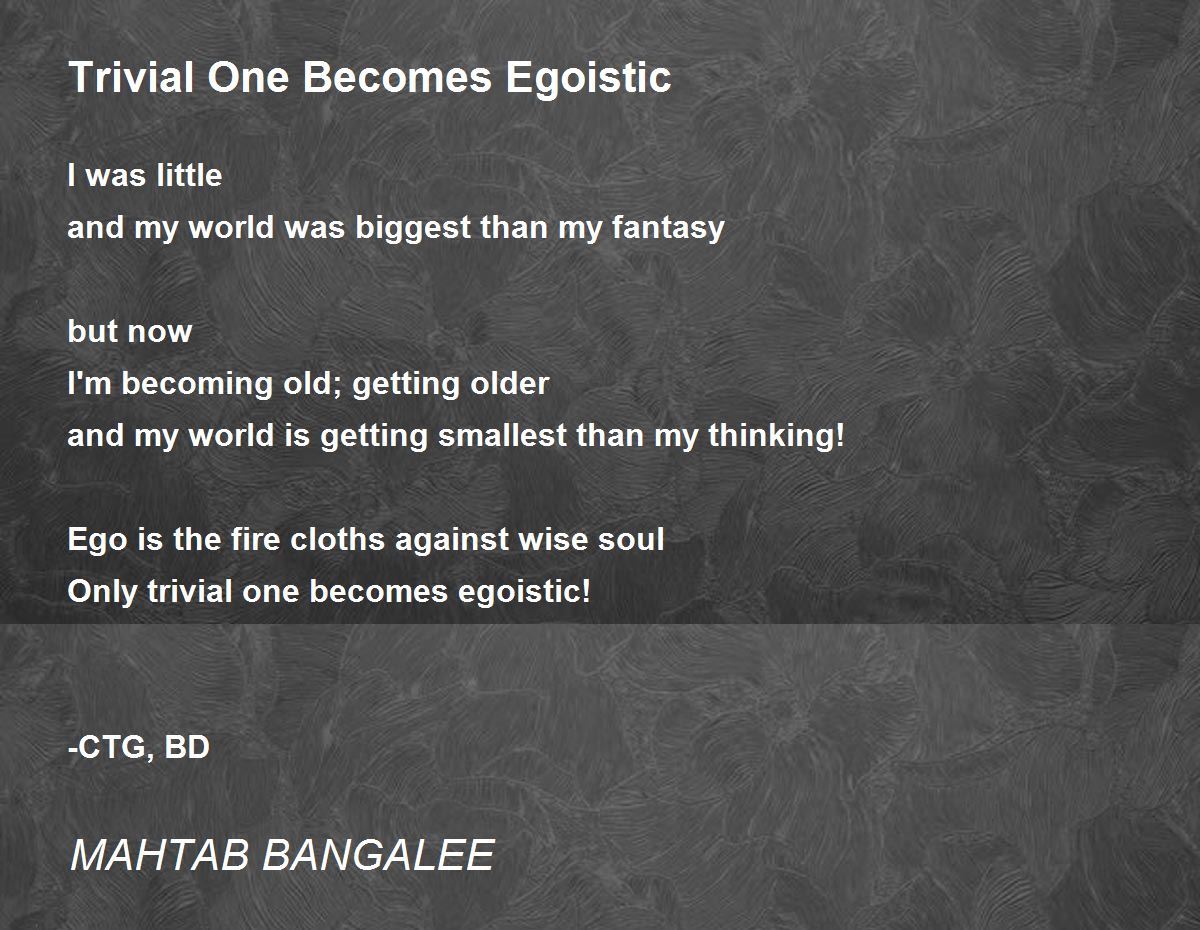 Trivial One Becomes Egoistic

I was little
and my world was biggest than my fantasy

but now
I'm becoming old; getting older
and my world is getting smallest than my thinking!

Ego is the fire cloths against wise soul
Only trivial one becomes egoistic!

-CTG, BD

MAHTAB BANGALEE